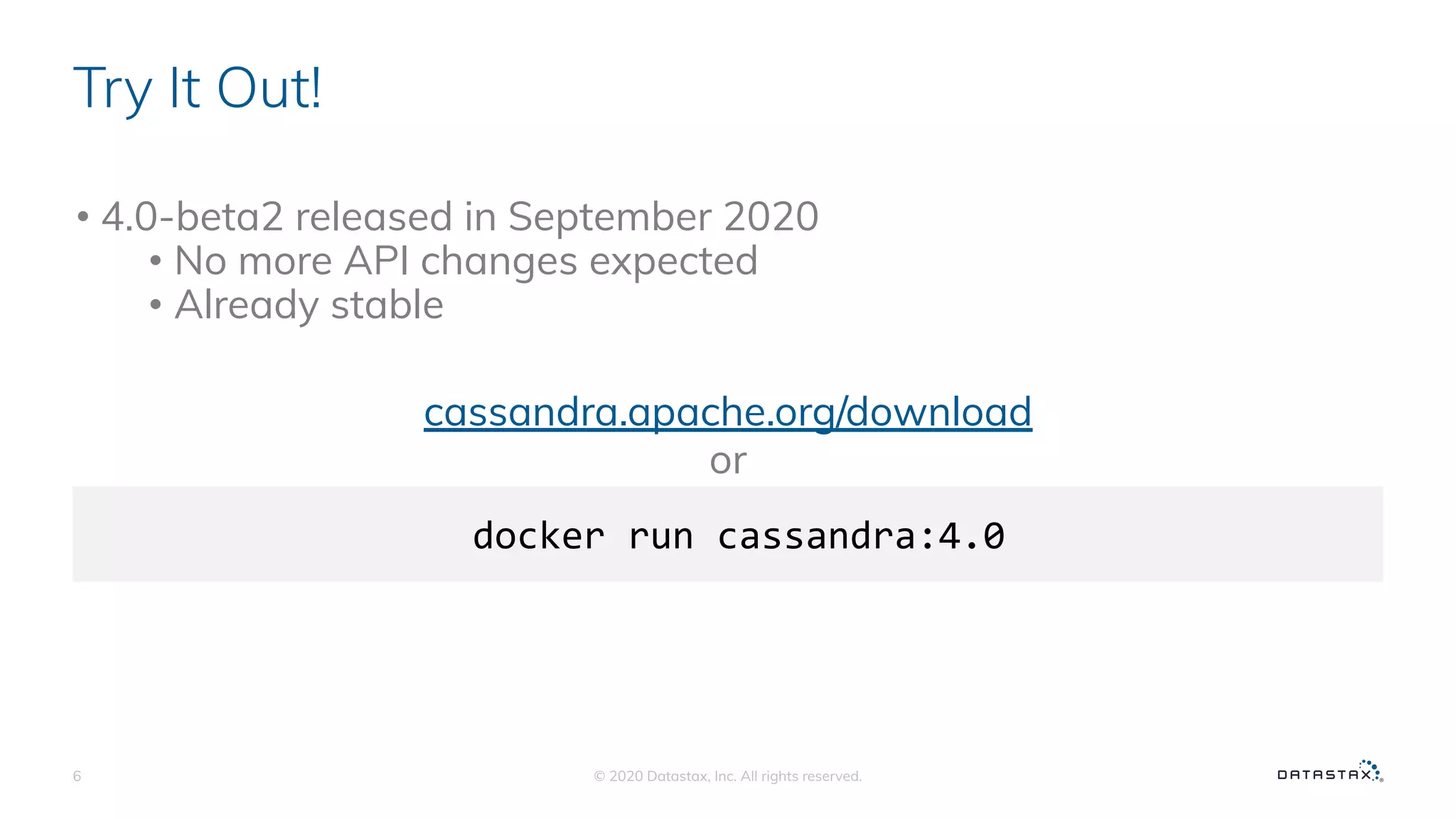 Try It Out!

• 4.0-beta2 released in September 2020
  • No more API changes expected
  • Already stable

cassandra.apache.org/download
or

docker run cassandra:4.0

6

© 2020 Datastax, Inc. All rights reserved.

DATASTAX